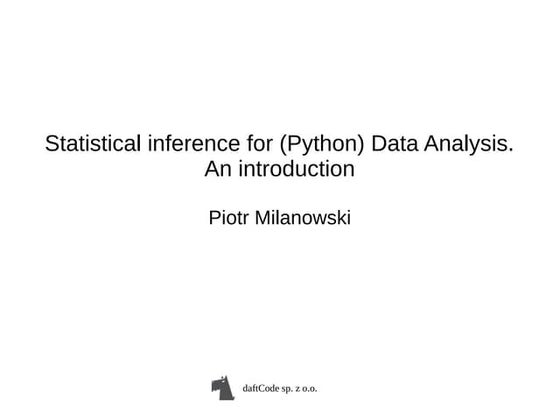 Statistical inference for (Python) Data Analysis.
An introduction

Piotr Milanowski

daftCode sp. z o.o.